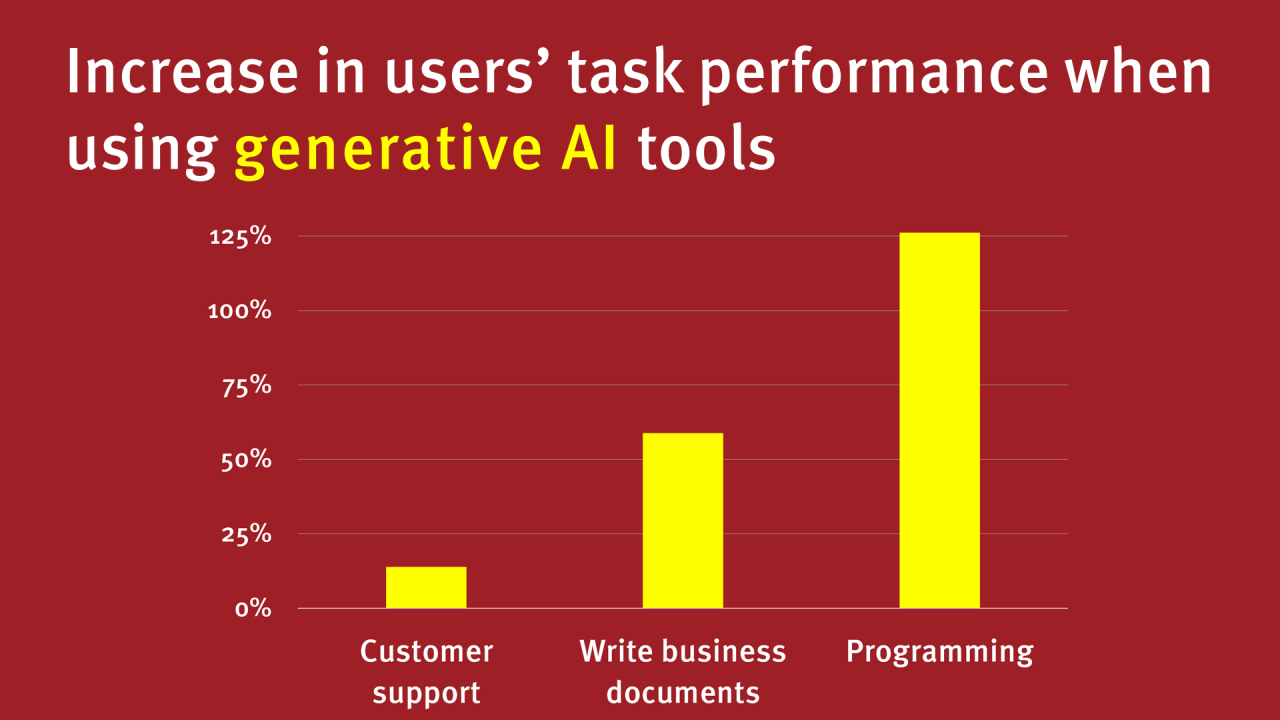 Increase in users' task performance when using generative AI tools

125%
100%
75%
50%
25%
0%

Customer support
Write business documents
Programming